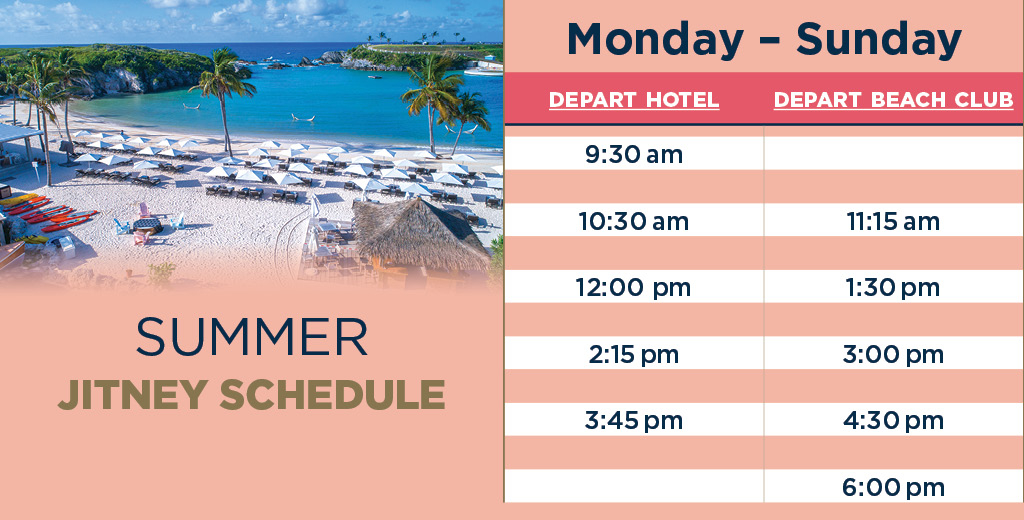 SUMMER
JITNEY SCHEDULE

Monday – Sunday

| DEPART HOTEL | DEPART BEACH CLUB |
|---|---|
| 9:30 am | |
| 10:30 am | 11:15 am |
| 12:00 pm | 1:30 pm |
| 2:15 pm | 3:00 pm |
| 3:45 pm | 4:30 pm |
| | 6:00 pm |